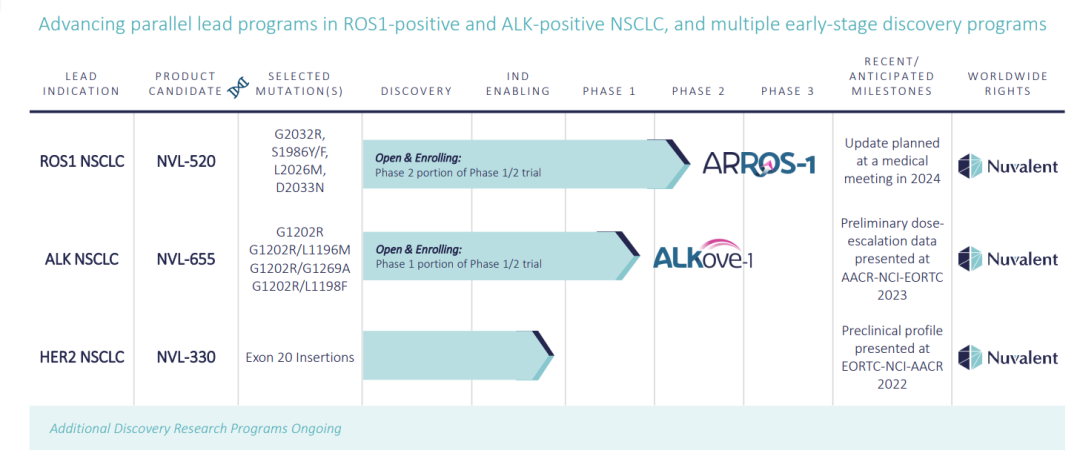 Advancing parallel lead programs in ROS1-positive and ALK-positive NSCLC, and multiple early-stage discovery programs

| LEAD INDICATION | PRODUCT CANDIDATE | SELECTED MUTATION(S) | DISCOVERY | IND ENABLING | PHASE 1 | PHASE 2 | PHASE 3 | RECENT/ ANTICIPATED MILESTONES | WORLDWIDE RIGHTS |
|---|---|---|---|---|---|---|---|---|---|
| ROS1 NSCLC | NVL-520 | G2032R, S1986Y/F, L2026M, D2033N | Open & Enrolling: Phase 2 portion of Phase 1/2 trial | | | ARROS-1 | | Update planned at a medical meeting in 2024 | Nuvalent |
| ALK NSCLC | NVL-655 | G1202R G1202R/L1196M G1202R/G1269A G1202R/L1198F | Open & Enrolling: Phase 1 portion of Phase 1/2 trial | | | ALKove-1 | | Preliminary dose-escalation data presented at AACR-NCI-EORTC 2023 | Nuvalent |
| HER2 NSCLC | NVL-330 | Exon 20 Insertions | | | | | | Preclinical profile presented at EORTC-NCI-AACR 2022 | Nuvalent |

Additional Discovery Research Programs Ongoing